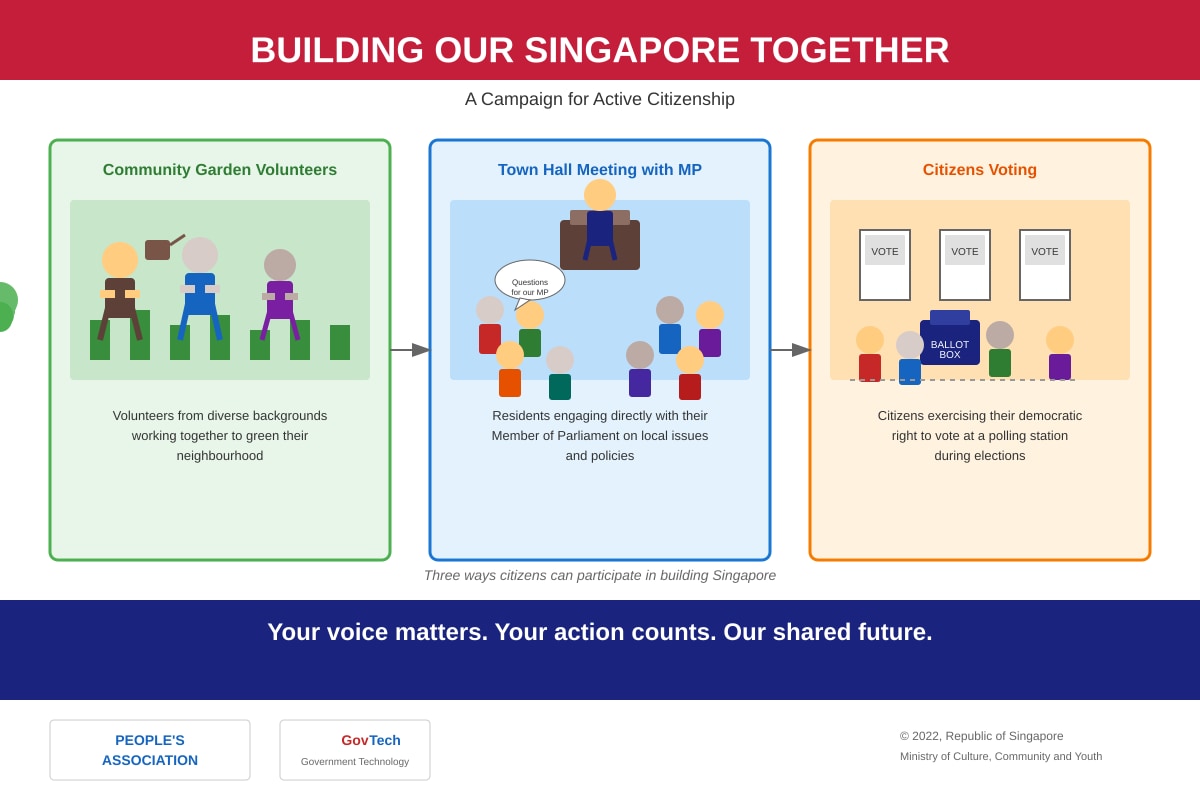 BUILDING OUR SINGAPORE TOGETHER

A Campaign for Active Citizenship

Community Garden Volunteers

Volunteers from diverse backgrounds working together to green their neighbourhood

Town Hall Meeting with MP

Questions for our MP

Residents engaging directly with their Member of Parliament on local issues and policies

Citizens Voting

VOTE

VOTE

VOTE

BALLOT BOX

Citizens exercising their democratic right to vote at a polling station during elections

Three ways citizens can participate in building Singapore

Your voice matters. Your action counts. Our shared future.

PEOPLE'S ASSOCIATION

GovTech

Government Technology

© 2022, Republic of Singapore

Ministry of Culture, Community and Youth